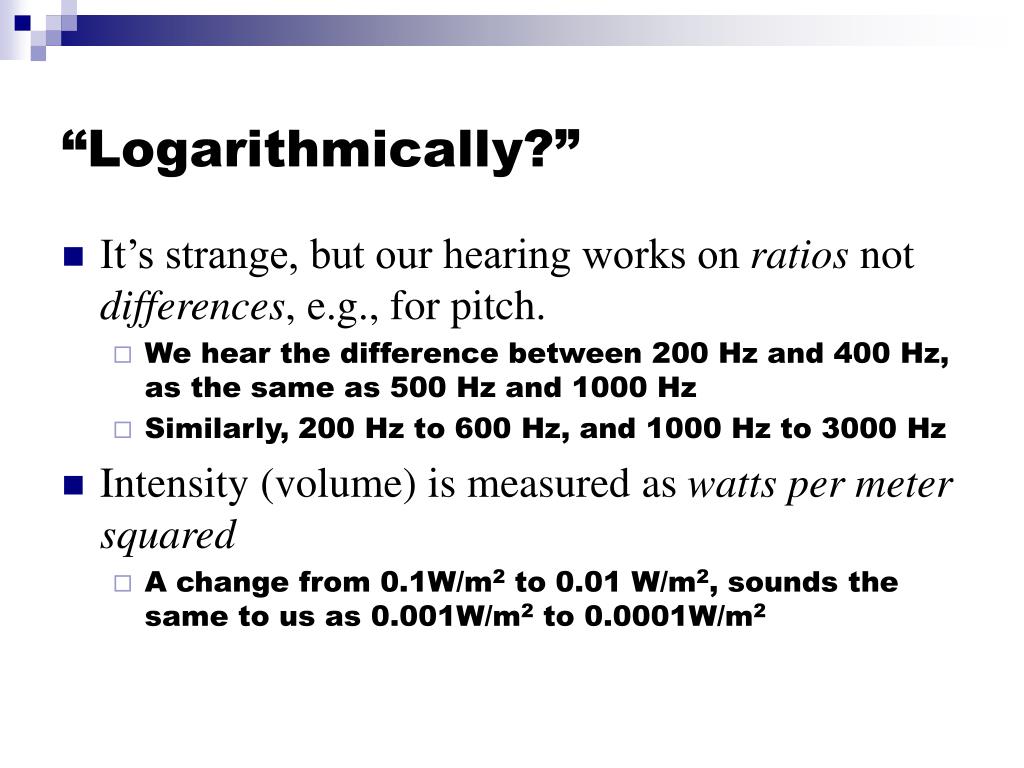 “Logarithmically?”

It’s strange, but our hearing works on ratios not differences, e.g., for pitch.

We hear the difference between 200 Hz and 400 Hz, as the same as 500 Hz and 1000 Hz

Similarly, 200 Hz to 600 Hz, and 1000 Hz to 3000 Hz

Intensity (volume) is measured as watts per meter squared

A change from 0.1W/m$^2$ to 0.01 W/m$^2$, sounds the same to us as 0.001W/m$^2$ to 0.0001W/m$^2$